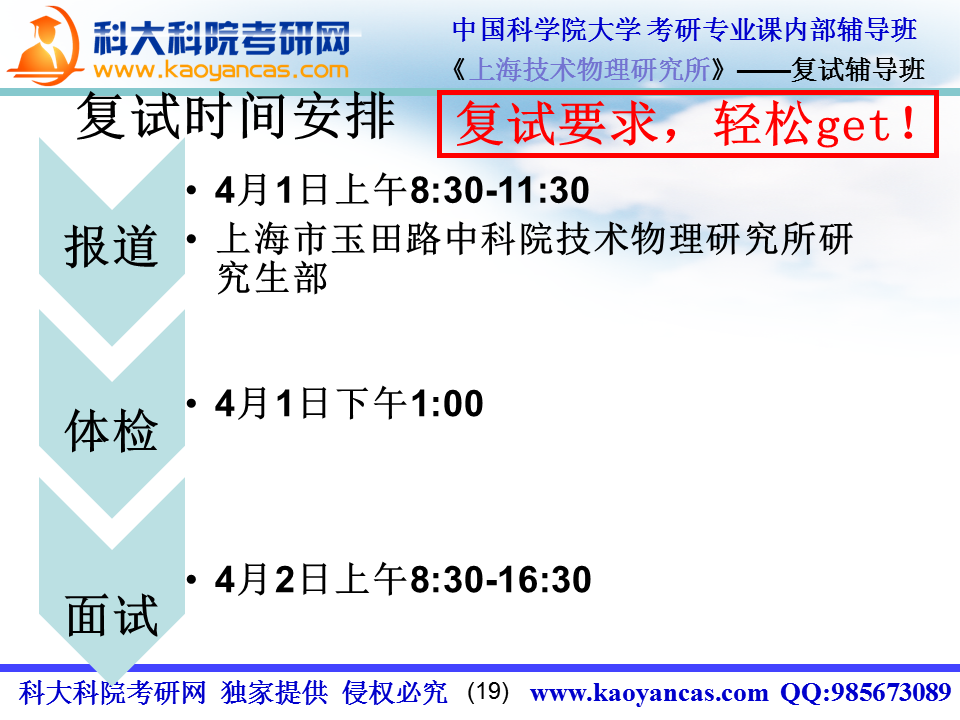 科大科院考研网
www.kaoyancas.com

中国科学院大学 考研专业课内部辅导班
《上海技术物理研究所》——复试辅导班

复试时间安排

复试要求，轻松get！

报道
• 4月1日上午8:30-11:30
• 上海市玉田路中科院技术物理研究所研究生部

体检
• 4月1日下午1:00

面试
• 4月2日上午8:30-16:30

科大科院考研网 独家提供 侵权必究 (19) www.kaoyancas.com QQ:985673089